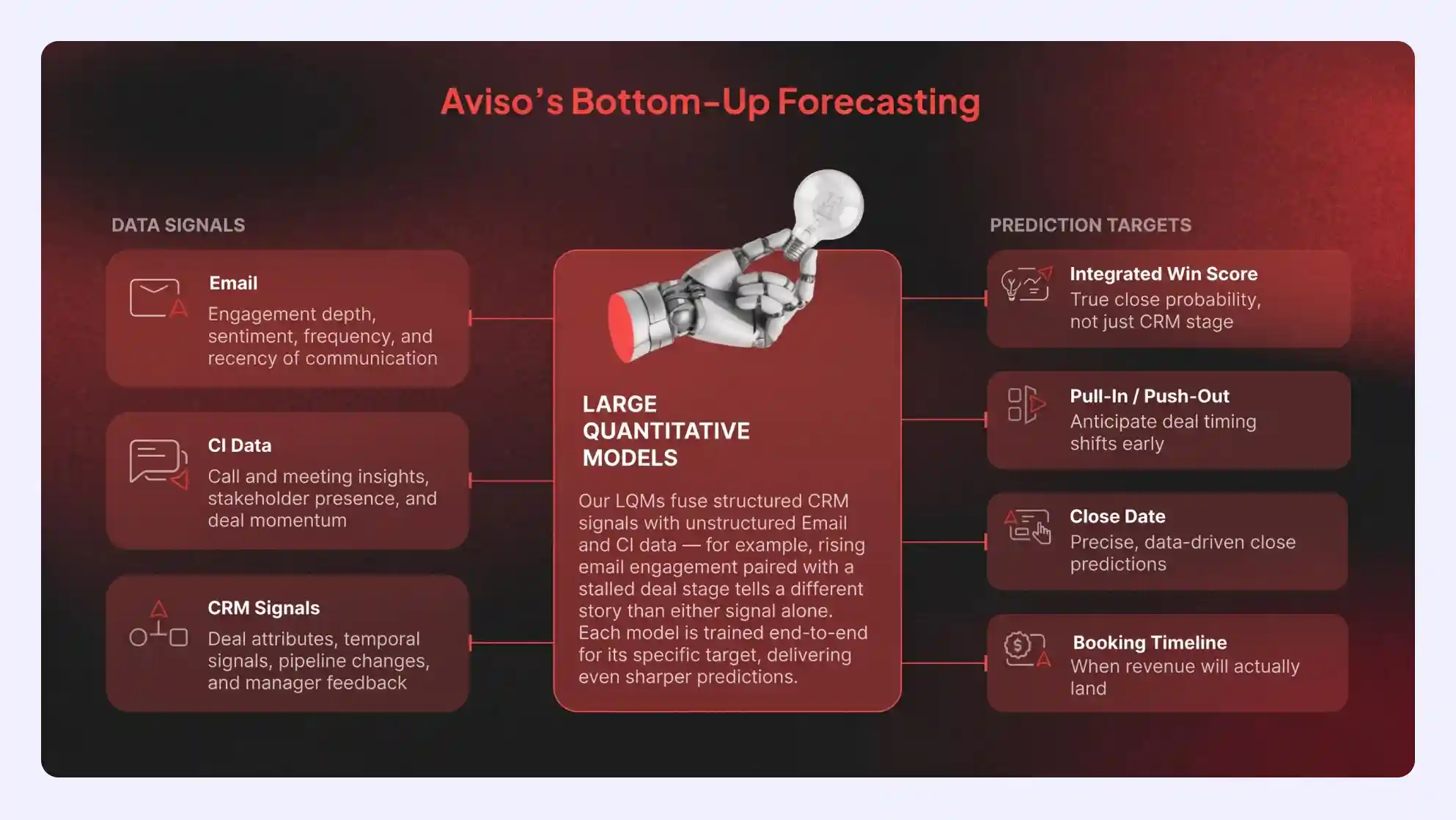 Aviso's Bottom-Up Forecasting

DATA SIGNALS

Email
Engagement depth, sentiment, frequency, and recency of communication

CI Data
Call and meeting insights, stakeholder presence, and deal momentum

CRM Signals
Deal attributes, temporal signals, pipeline changes, and manager feedback

LARGE QUANTITATIVE MODELS

Our LQMs fuse structured CRM signals with unstructured Email and CI data — for example, rising email engagement paired with a stalled deal stage tells a different story than either signal alone. Each model is trained end-to-end for its specific target, delivering even sharper predictions.

PREDICTION TARGETS

Integrated Win Score
True close probability, not just CRM stage

Pull-In / Push-Out
Anticipate deal timing shifts early

Close Date
Precise, data-driven close predictions

Booking Timeline
When revenue will actually land